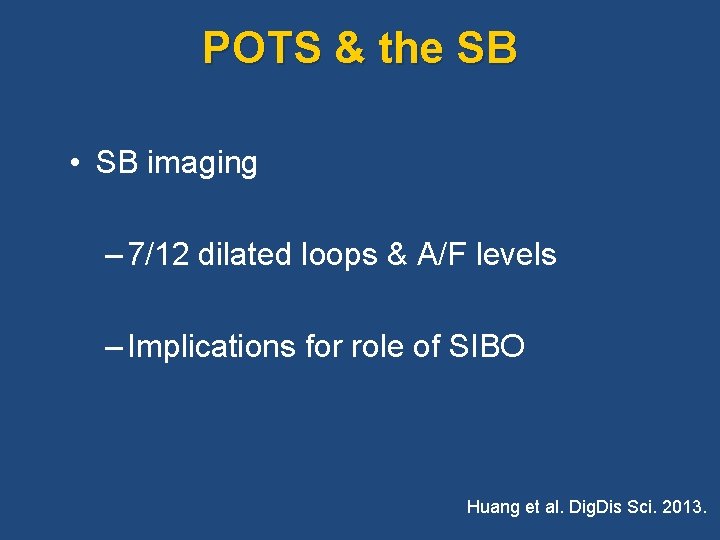 POTS & the SB

• SB imaging

– 7/12 dilated loops & A/F levels

– Implications for role of SIBO

Huang et al. DigDis Sci. 2013.